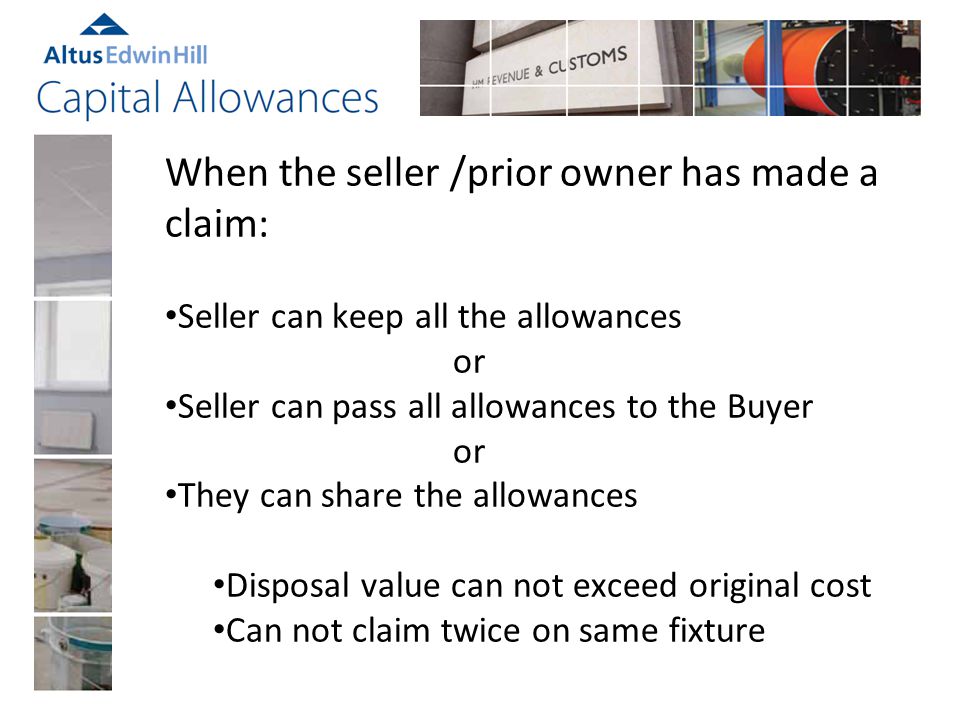 AltusEdwinHill
Capital Allowances

HM REVENUE & CUSTOMS

When the seller /prior owner has made a claim:

•Seller can keep all the allowances
or
•Seller can pass all allowances to the Buyer
or
•They can share the allowances

•Disposal value can not exceed original cost
•Can not claim twice on same fixture